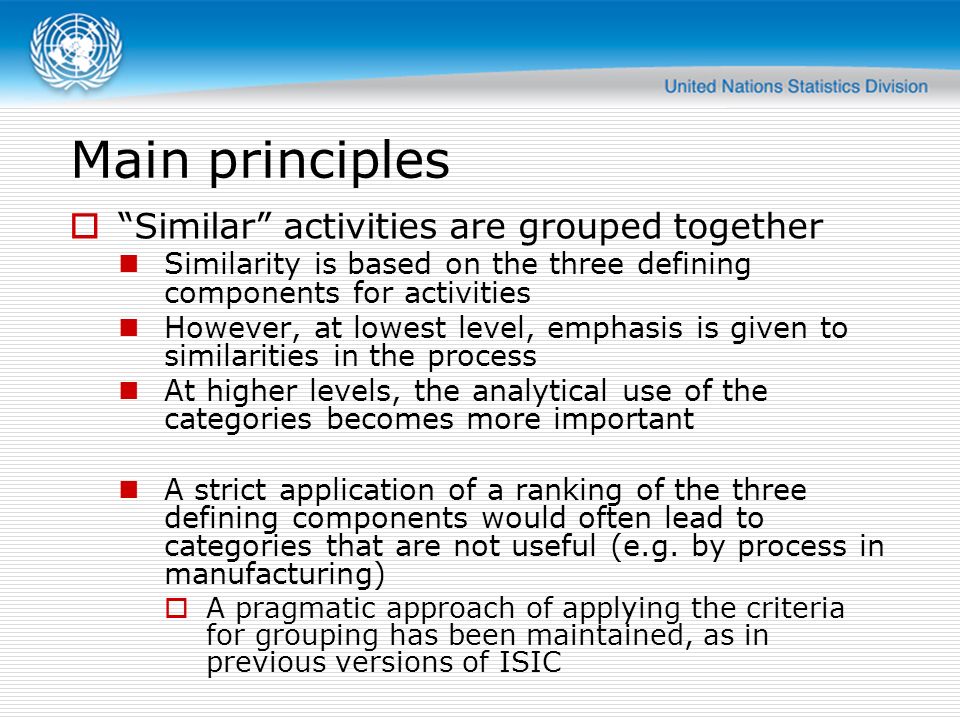 United Nations Statistics Division

Main principles

“Similar” activities are grouped together

Similarity is based on the three defining components for activities

However, at lowest level, emphasis is given to similarities in the process

At higher levels, the analytical use of the categories becomes more important

A strict application of a ranking of the three defining components would often lead to categories that are not useful (e.g. by process in manufacturing)

A pragmatic approach of applying the criteria for grouping has been maintained, as in previous versions of ISIC